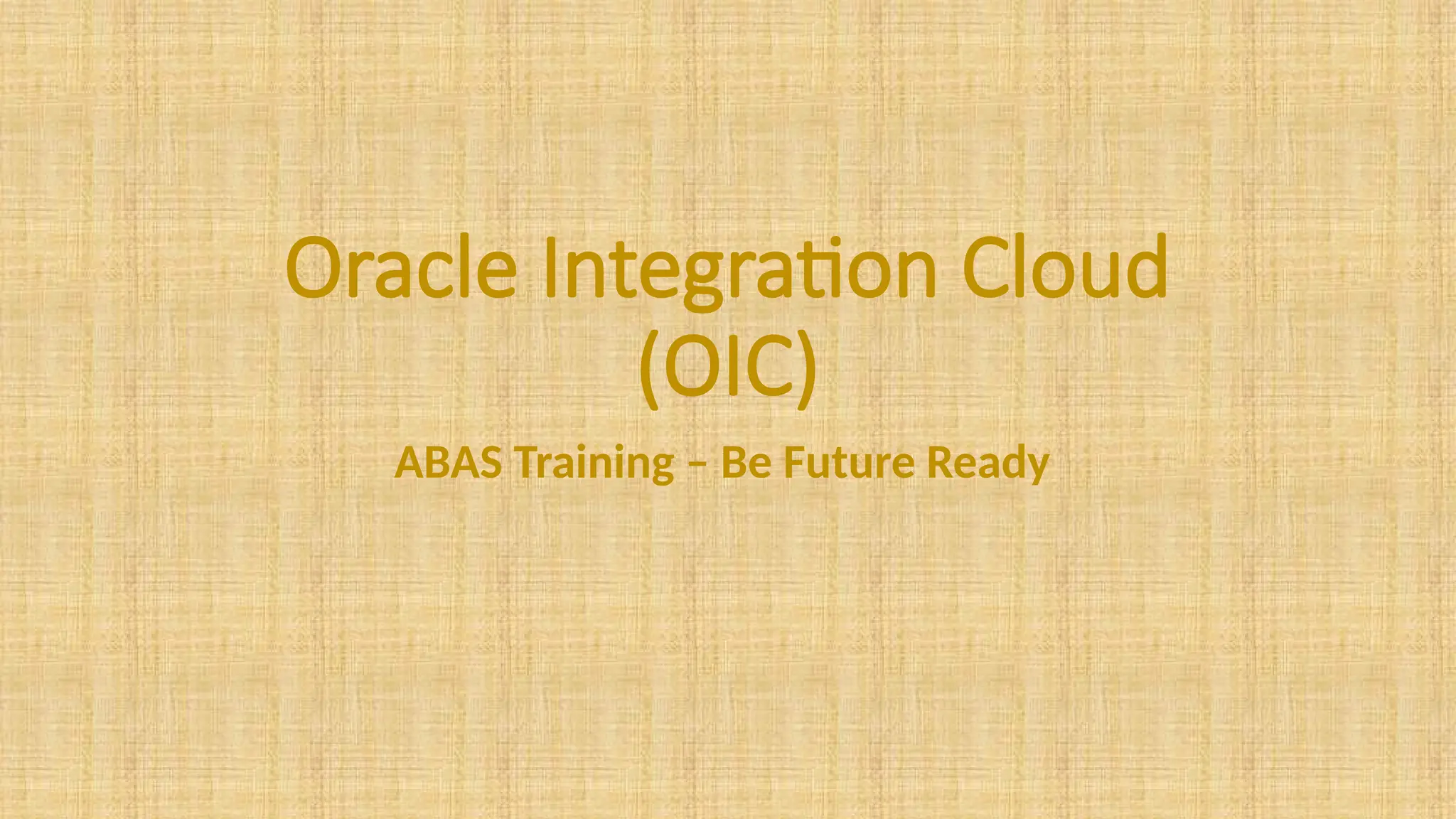 Oracle Integration Cloud (OIC)

ABAS Training – Be Future Ready